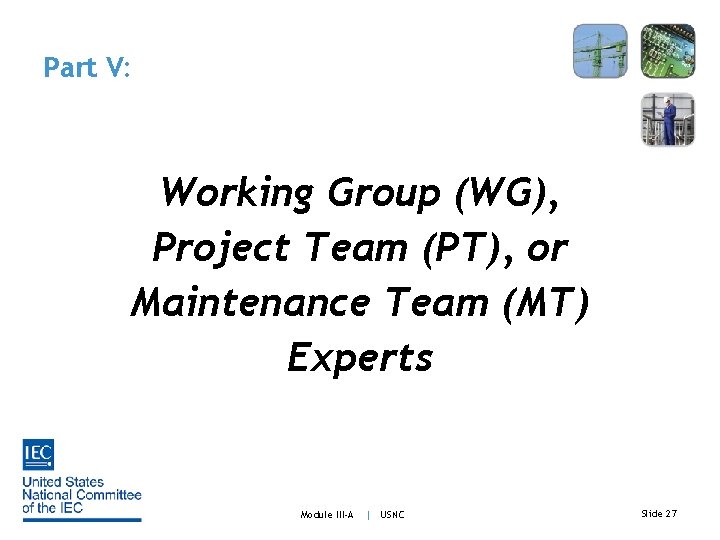 Part V:

Working Group (WG), Project Team (PT), or Maintenance Team (MT) Experts

IEC

United States National Committee of the IEC

Module III-A | USNC

Slide 27